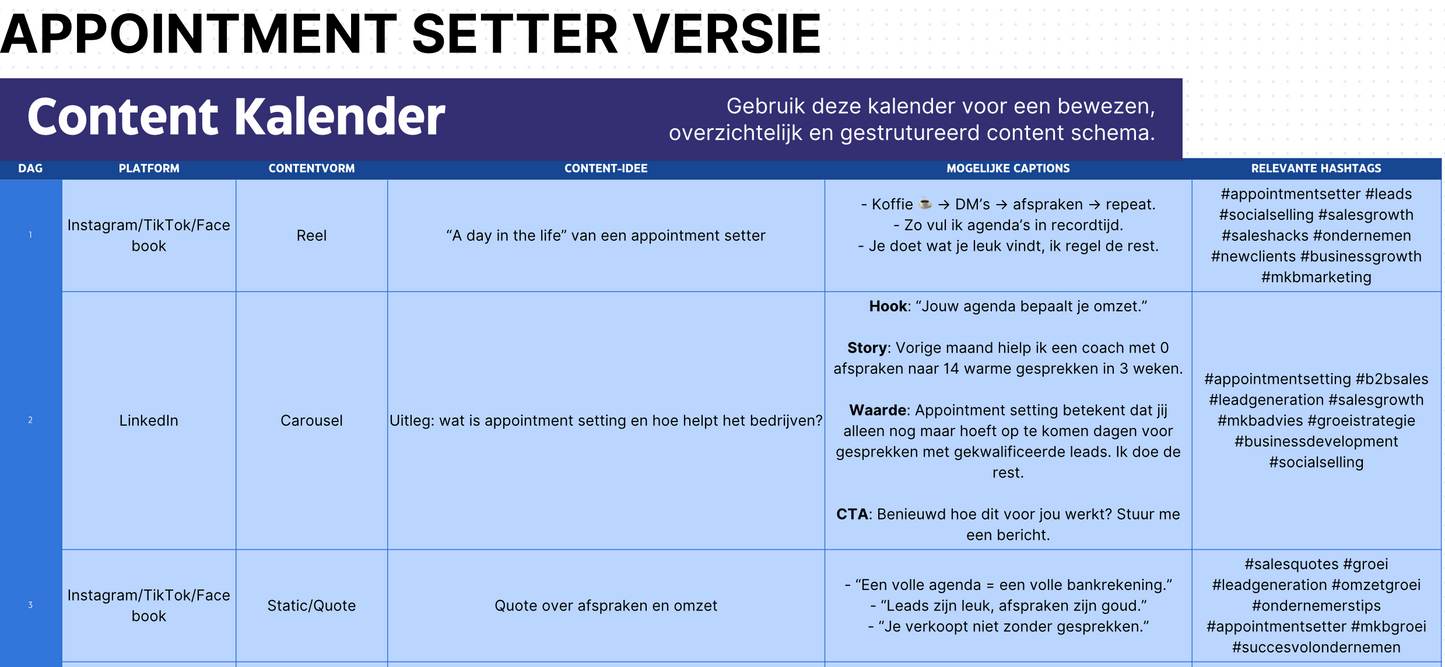 APPOINTMENT SETTER VERSIE

Content Kalender

Gebruik deze kalender voor een bewezen, overzichtelijk en gestrutureerd content schema.

| DAG | PLATFORM | CONTENTVORM | CONTENT-IDEE | MOGELIJKE CAPTIONS | RELEVANTE HASHTAGS |
|---|---|---|---|---|---|
| 1 | Instagram/TikTok/Facebook | Reel | “A day in the life” van een appointment setter | - Koffie ☕ → DM’s → afspraken → repeat. - Zo vul ik agenda’s in recordtijd. - Je doet wat je leuk vindt, ik regel de rest. | #appointmentsetter #leads #socialselling #salesgrowth #saleshacks #ondernemen #newclients #businessgrowth #mkbmarketing |
| 2 | LinkedIn | Carousel | Uitleg: wat is appointment setting en hoe helpt het bedrijven? | **Hook**: “Jouw agenda bepaalt je omzet.” **Story**: Vorige maand hielp ik een coach met 0 afspraken naar 14 warme gesprekken in 3 weken. **Waarde**: Appointment setting betekent dat jij alleen nog maar hoeft op te komen dagen voor gesprekken met gekwalificeerde leads. Ik doe de rest. **CTA**: Benieuwd hoe dit voor jou werkt? Stuur me een bericht. | #appointmentsetting #b2bsales #leadgeneration #salesgrowth #mkbadvies #groeistrategie #businessdevelopment #socialselling |
| 3 | Instagram/TikTok/Facebook | Static/Quote | Quote over afspraken en omzet | - “Een volle agenda = een volle bankrekening.” - “Leads zijn leuk, afspraken zijn goud.” - “Je verkoopt niet zonder gesprekken.” | #salesquotes #groei #leadgeneration #omzetgroei #ondernemerstips #appointmentsetter #mkbgroei #succesvolondernemen |